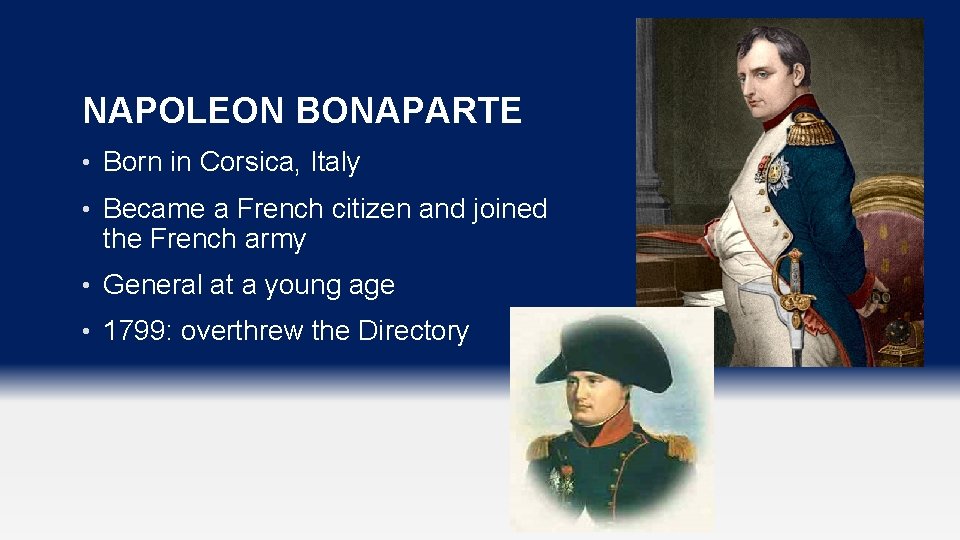 NAPOLEON BONAPARTE

• Born in Corsica, Italy
• Became a French citizen and joined the French army
• General at a young age
• 1799: overthrew the Directory